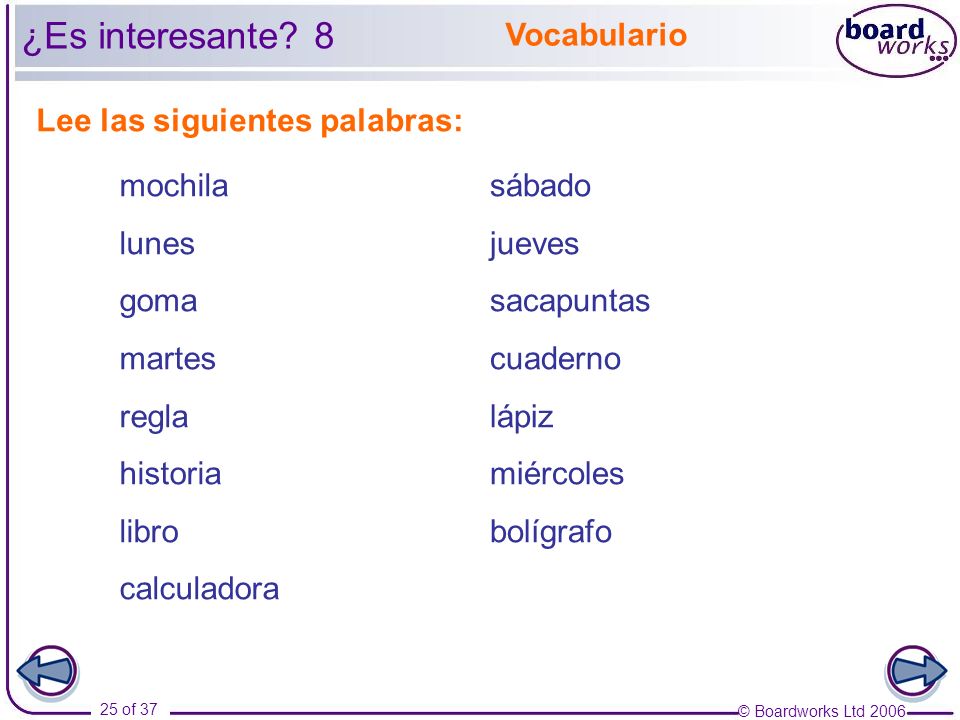 ¿Es interesante? 8

Vocabulario

board works

Lee las siguientes palabras:

mochila
lunes
goma
martes
regla
historia
libro
calculadora

sábado
jueves
sacapuntas
cuaderno
lápiz
miércoles
bolígrafo

25 of 37

© Boardworks Ltd 2006